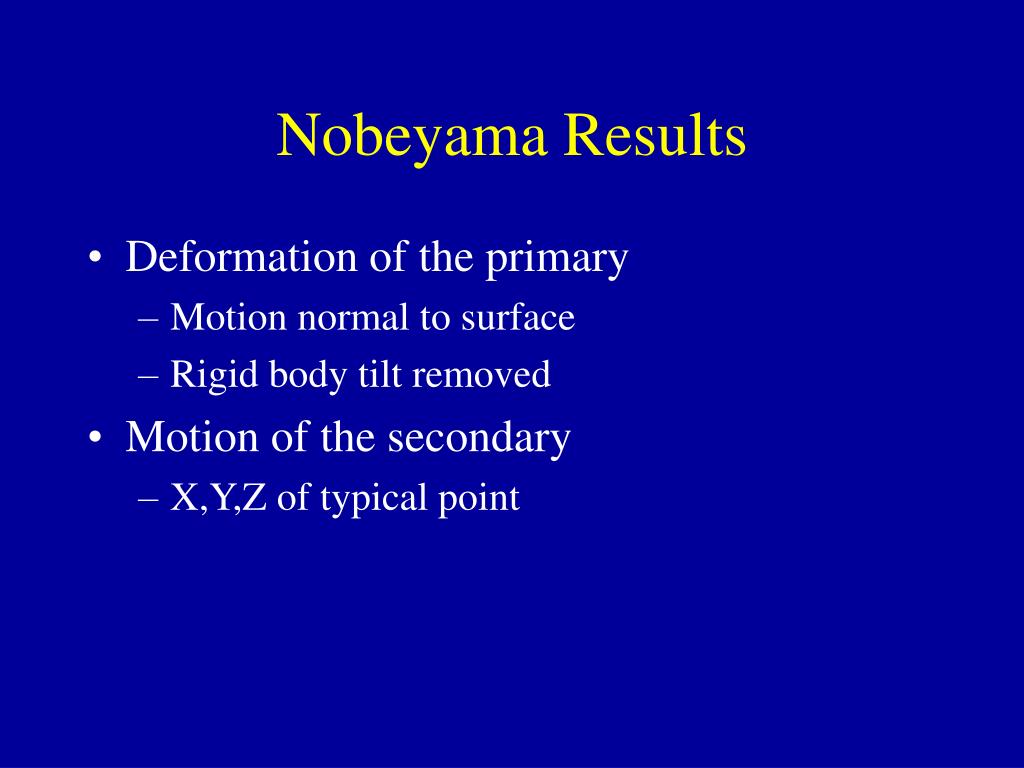 Nobeyama Results

• Deformation of the primary
– Motion normal to surface
– Rigid body tilt removed
• Motion of the secondary
– X,Y,Z of typical point